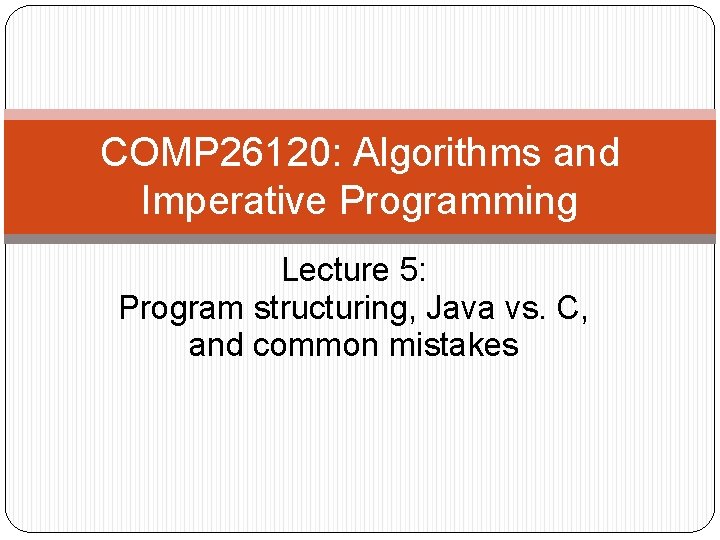 COMP26120: Algorithms and Imperative Programming

Lecture 5:
Program structuring, Java vs. C, and common mistakes